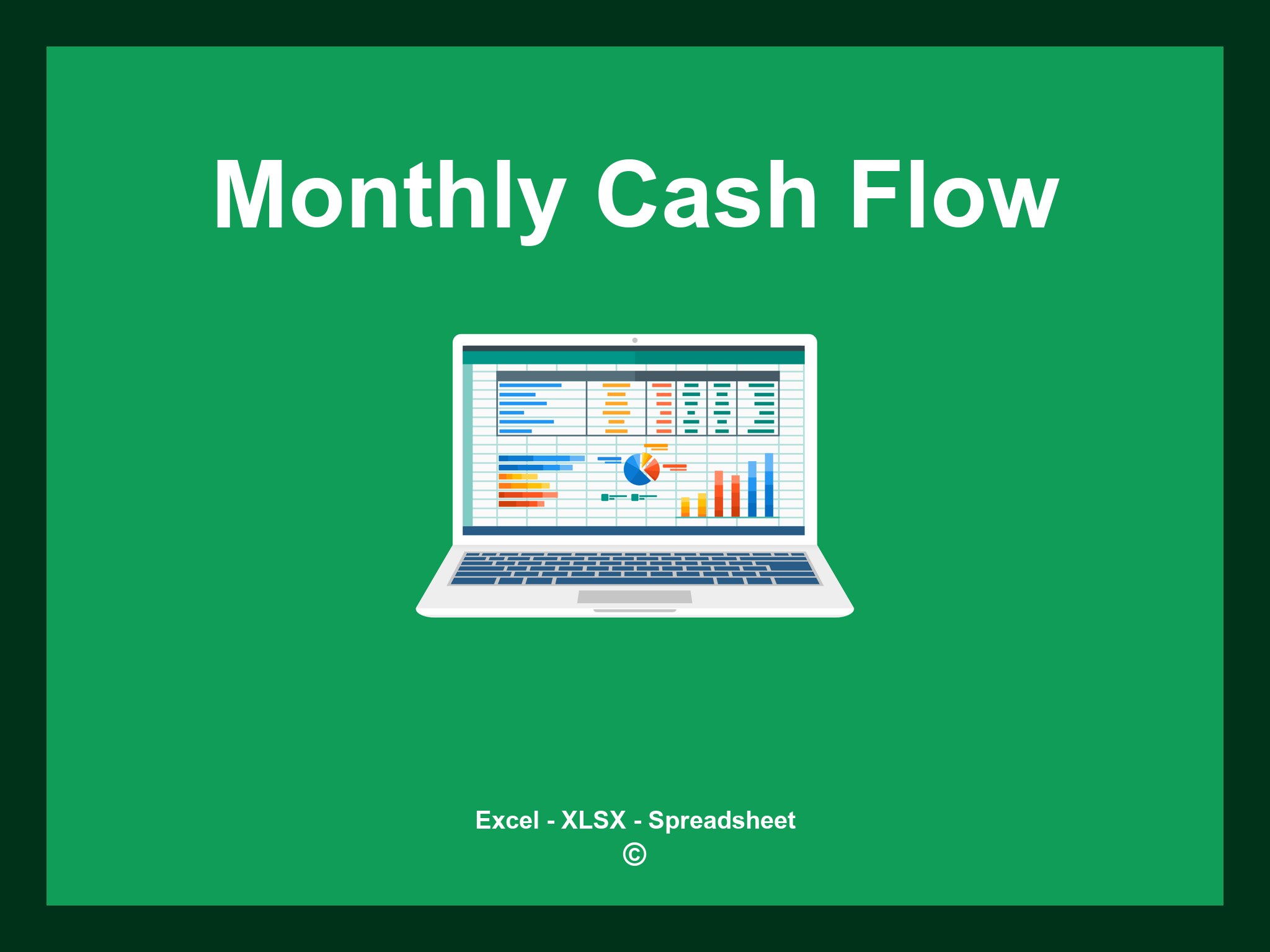 Monthly Cash Flow

Excel - XLSX - Spreadsheet
©